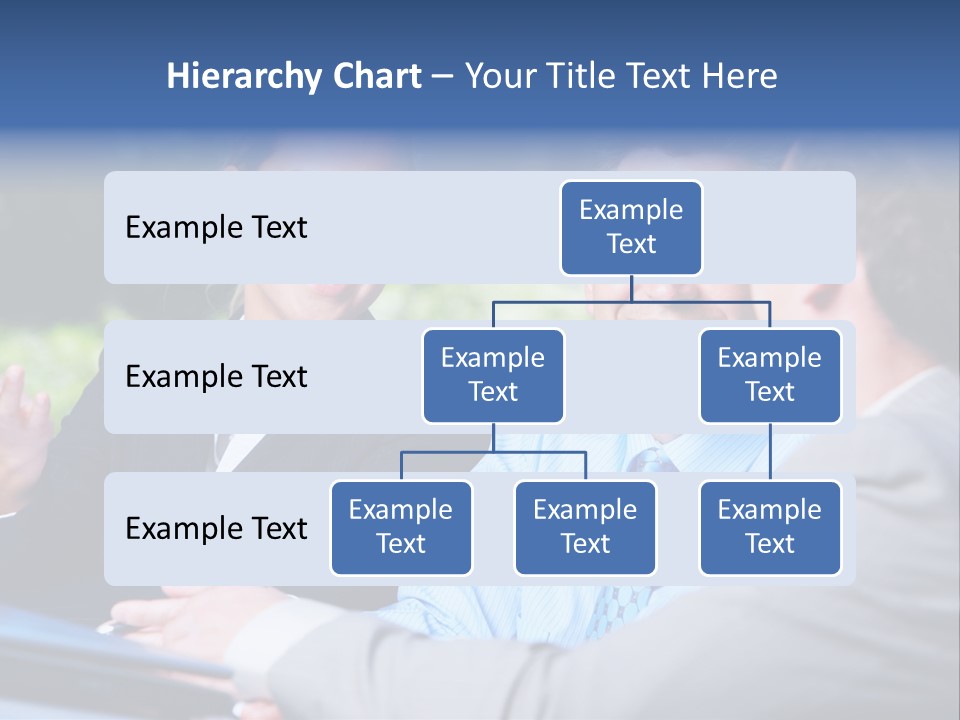 Hierarchy Chart – Your Title Text Here

Example Text

Example Text

Example Text

Example Text

Example Text

Example Text

Example Text

Example Text

Example Text